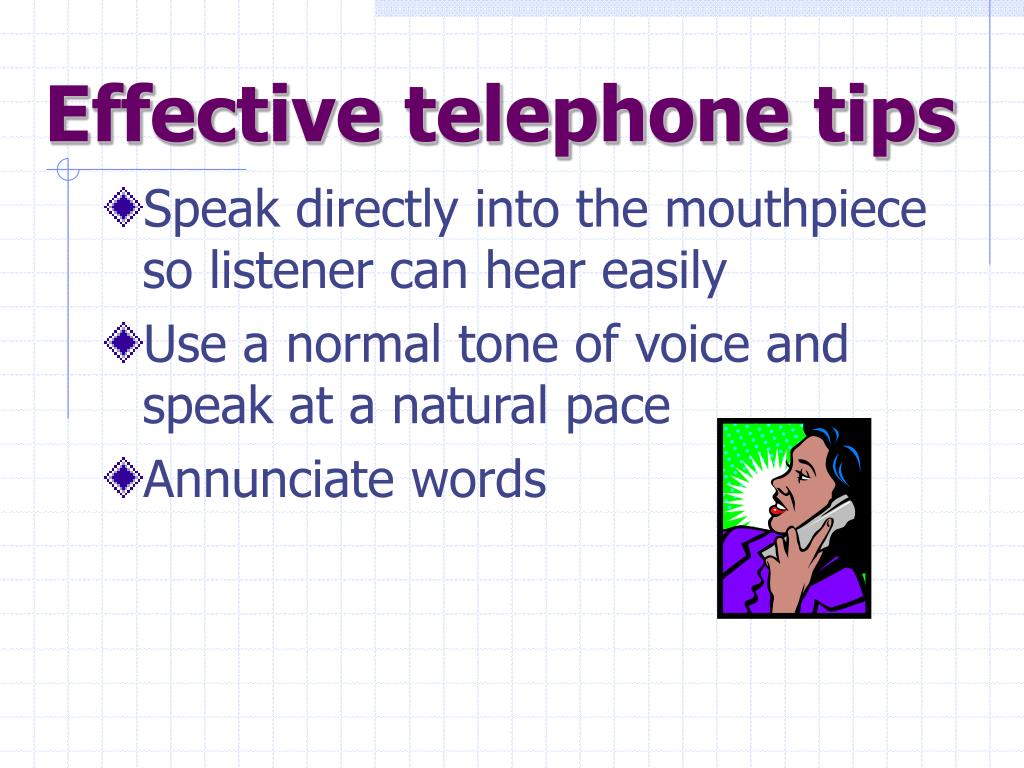 Effective telephone tips

Speak directly into the mouthpiece so listener can hear easily

Use a normal tone of voice and speak at a natural pace

Annunciate words